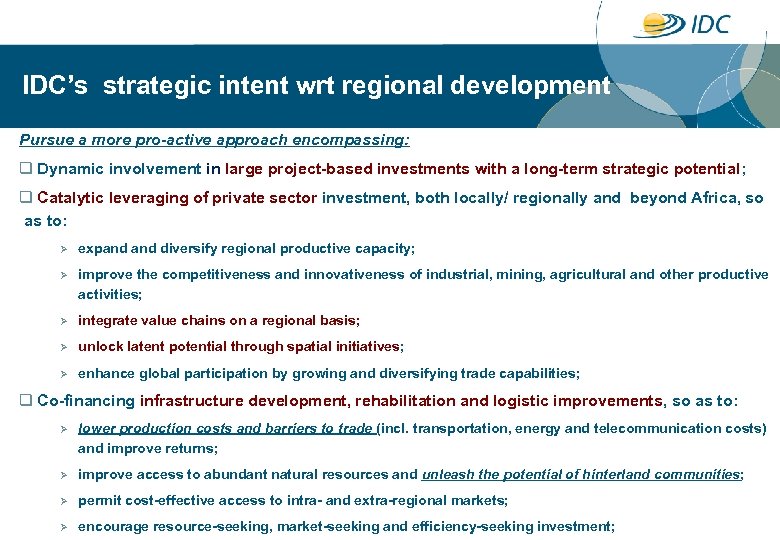 IDC

IDC's strategic intent wrt regional development

Pursue a more pro-active approach encompassing:

❑ Dynamic involvement in large project-based investments with a long-term strategic potential;

❑ Catalytic leveraging of private sector investment, both locally/ regionally and beyond Africa, so as to:

➢ expand and diversify regional productive capacity;

➢ improve the competitiveness and innovativeness of industrial, mining, agricultural and other productive activities;

➢ integrate value chains on a regional basis;

➢ unlock latent potential through spatial initiatives;

➢ enhance global participation by growing and diversifying trade capabilities;

❑ Co-financing infrastructure development, rehabilitation and logistic improvements, so as to:

➢ lower production costs and barriers to trade (incl. transportation, energy and telecommunication costs) and improve returns;

➢ improve access to abundant natural resources and unleash the potential of hinterland communities;

➢ permit cost-effective access to intra- and extra-regional markets;

➢ encourage resource-seeking, market-seeking and efficiency-seeking investment;